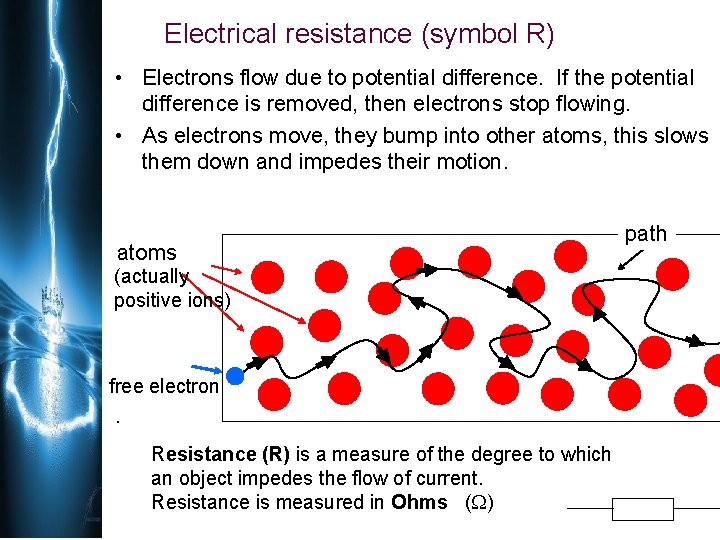 Electrical resistance (symbol R)

• Electrons flow due to potential difference. If the potential difference is removed, then electrons stop flowing.

• As electrons move, they bump into other atoms, this slows them down and impedes their motion.

atoms (actually positive ions)

path

free electron

.

Resistance (R) is a measure of the degree to which an object impedes the flow of current.
Resistance is measured in Ohms ($\Omega$)